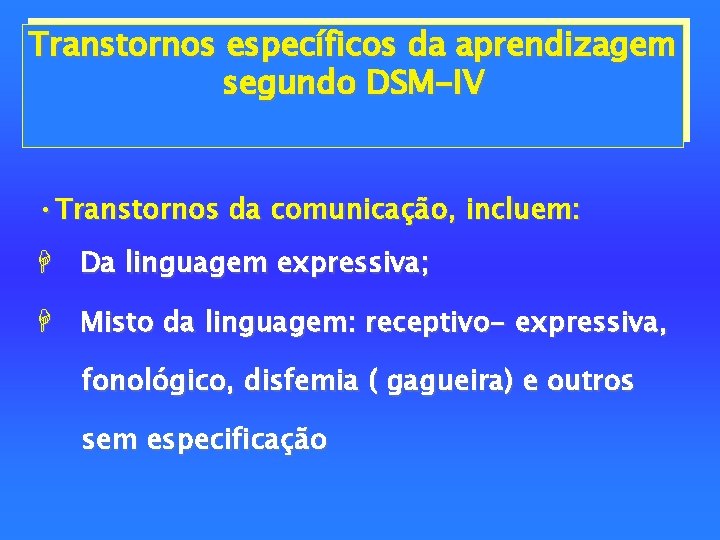 Transtornos específicos da aprendizagem segundo DSM-IV

• Transtornos da comunicação, incluem:

Da linguagem expressiva;

Misto da linguagem: receptivo- expressiva, fonológico, disfemia ( gagueira) e outros sem especificação